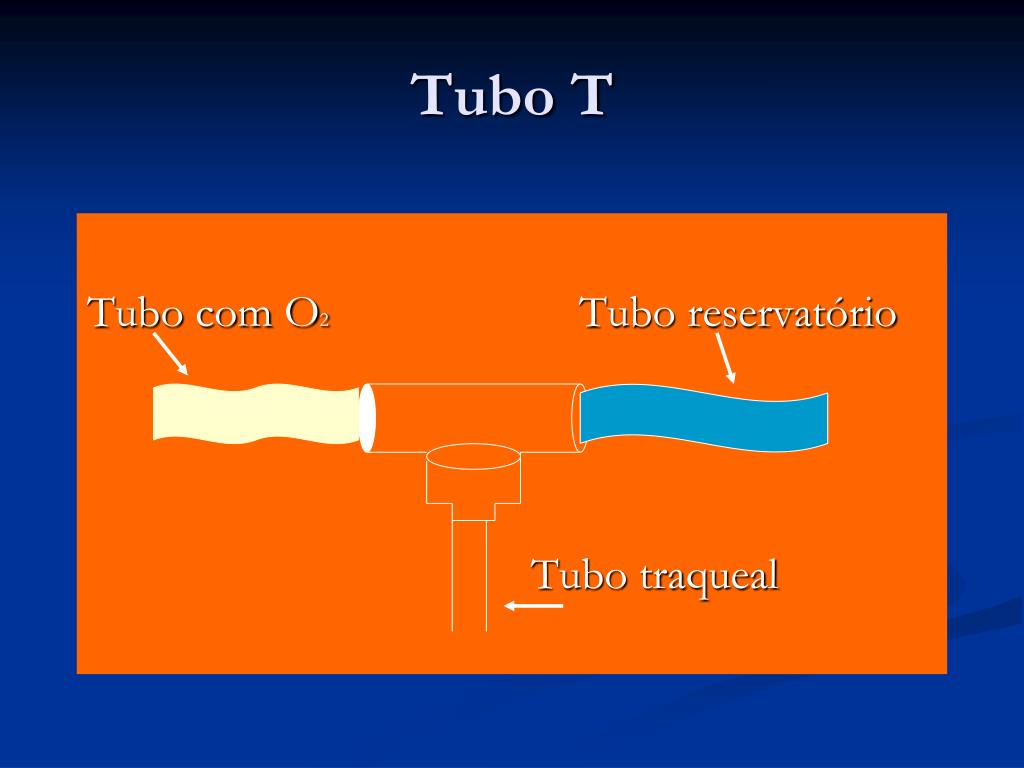 Tubo T

Tubo com $O_2$

Tubo reservatório

Tubo traqueal